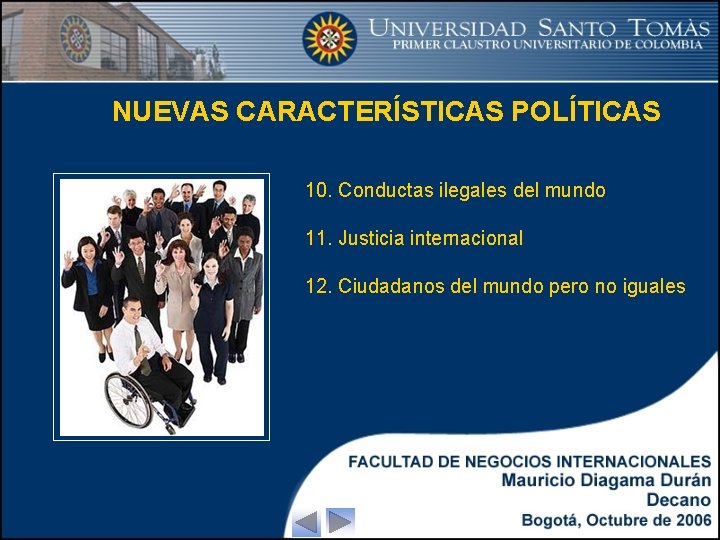 UNIVERSIDAD SANTO TOMÀS
PRIMER CLAUSTRO UNIVERSITARIO DE COLOMBIA

NUEVAS CARACTERÍSTICAS POLÍTICAS

10. Conductas ilegales del mundo

11. Justicia internacional

12. Ciudadanos del mundo pero no iguales

FACULTAD DE NEGOCIOS INTERNACIONALES
Mauricio Diagama Durán
Decano
Bogotá, Octubre de 2006